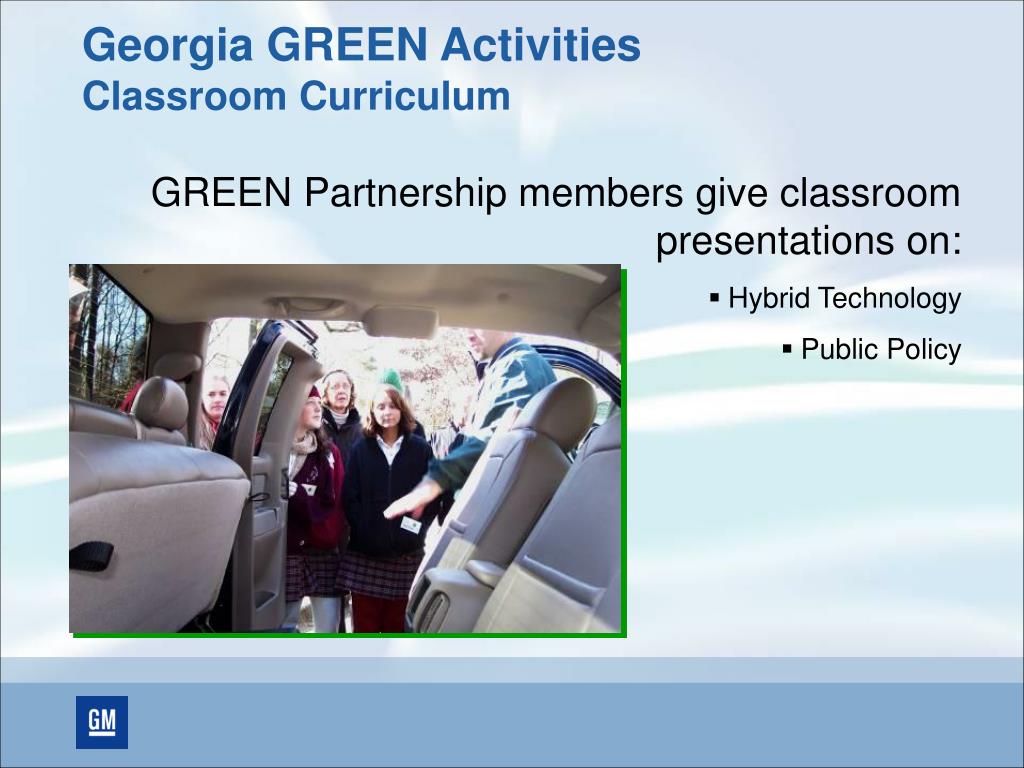 Georgia GREEN Activities
Classroom Curriculum

GREEN Partnership members give classroom presentations on:

▪ Hybrid Technology

▪ Public Policy

GM